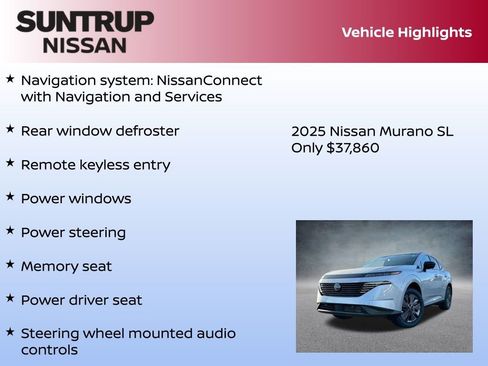 SUNTRUP
NISSAN

Vehicle Highlights

★ Navigation system: NissanConnect with Navigation and Services

★ Rear window defroster

★ Remote keyless entry

★ Power windows

★ Power steering

★ Memory seat

★ Power driver seat

★ Steering wheel mounted audio controls

2025 Nissan Murano SL
Only $37,860